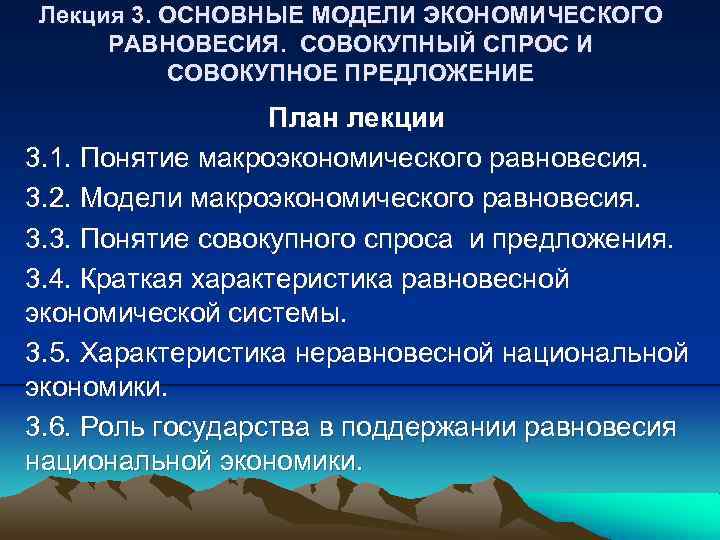 Лекция 3. ОСНОВНЫЕ МОДЕЛИ ЭКОНОМИЧЕСКОГО РАВНОВЕСИЯ. СОВОКУПНЫЙ СПРОС И СОВОКУПНОЕ ПРЕДЛОЖЕНИЕ

План лекции

3.1. Понятие макроэкономического равновесия.

3.2. Модели макроэкономического равновесия.

3.3. Понятие совокупного спроса и предложения.

3.4. Краткая характеристика равновесной экономической системы.

3.5. Характеристика неравновесной национальной экономики.

3.6. Роль государства в поддержании равновесия национальной экономики.